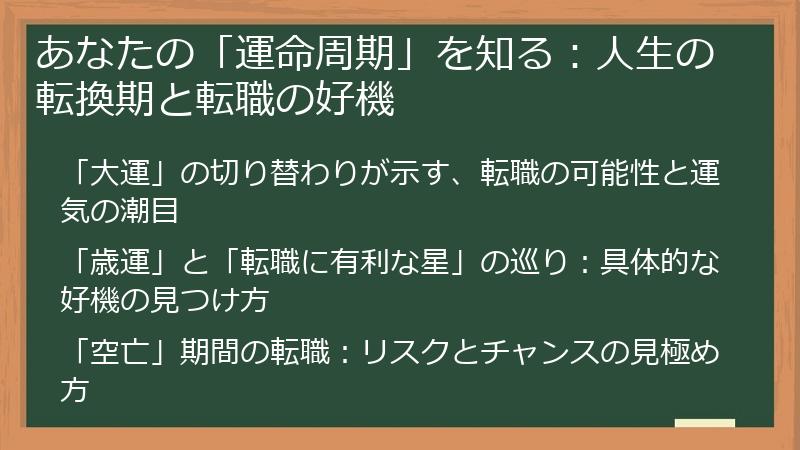 あなたの「運命周期」を知る：人生の転換期と転職の好機

「大運」の切り替わりが示す、転職の可能性と運気の潮目

「歳運」と「転職に有利な星」の巡り：具体的な好機の見つけ方

「空亡」期間の転職：リスクとチャンスの見極め方